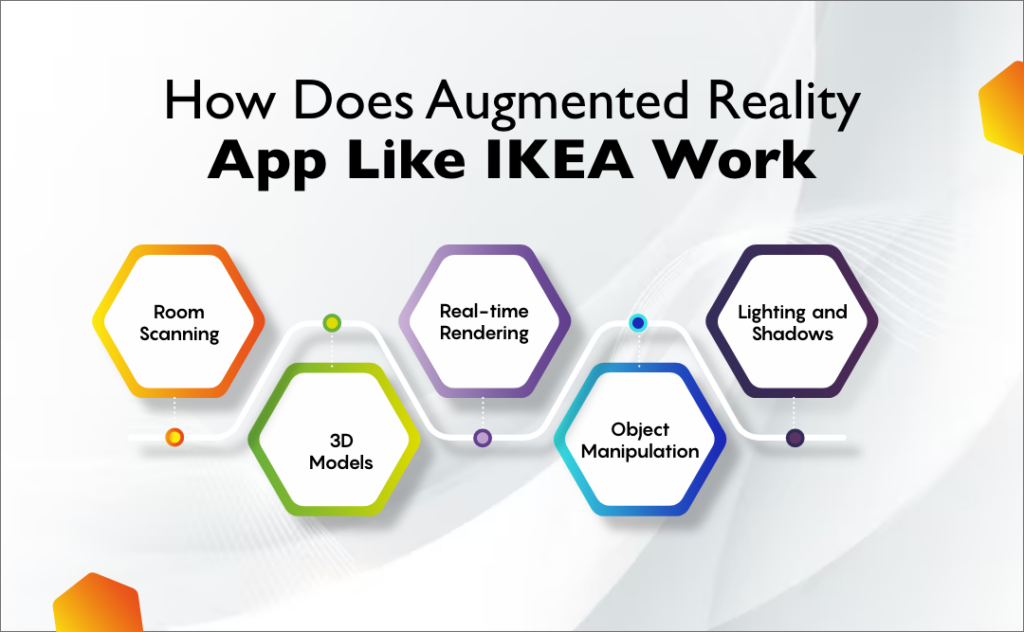 How Does Augmented Reality
App Like IKEA Work

Room Scanning

3D Models

Real-time Rendering

Object Manipulation

Lighting and Shadows